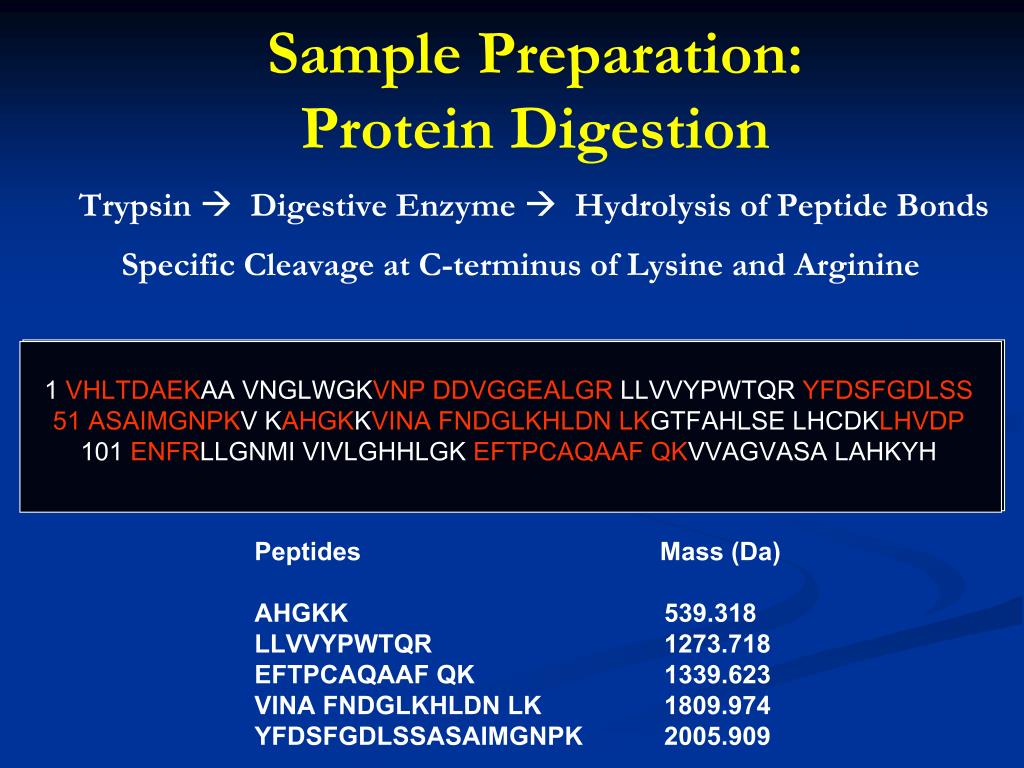 Sample Preparation:
Protein Digestion

Trypsin → Digestive Enzyme → Hydrolysis of Peptide Bonds

Specific Cleavage at C-terminus of Lysine and Arginine

1 VHLTDAEKAA VNGLWGKVNP DDVGGEALGR LLVVYPWTQR YFDSFGDLSS
51 ASAIMGNPKV KAHGKKVINA FNDGLKHLDN LKGTFAHLSE LHCDKLHVDP
101 ENFRLLGNMI VIVLGHHLGK EFTPCAQAAF QKVVAGVASA LAHKYH

| Peptides | Mass (Da) |
|---|---|
| AHGKK | 539.318 |
| LLVVYPWTQR | 1273.718 |
| EFTPCAQAAF QK | 1339.623 |
| VINA FNDGLKHLDN LK | 1809.974 |
| YFDSFGDLSSASAIMGNPK | 2005.909 |